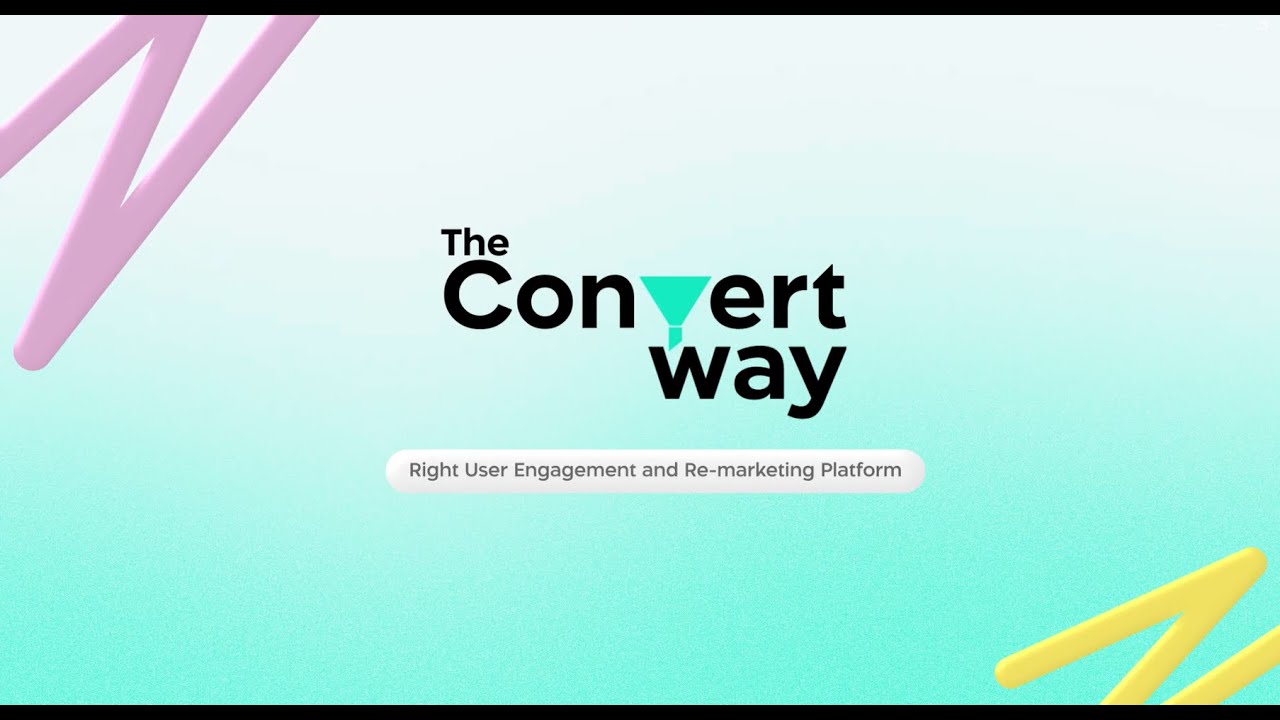 The
Convert
way

Right User Engagement and Re-marketing Platform